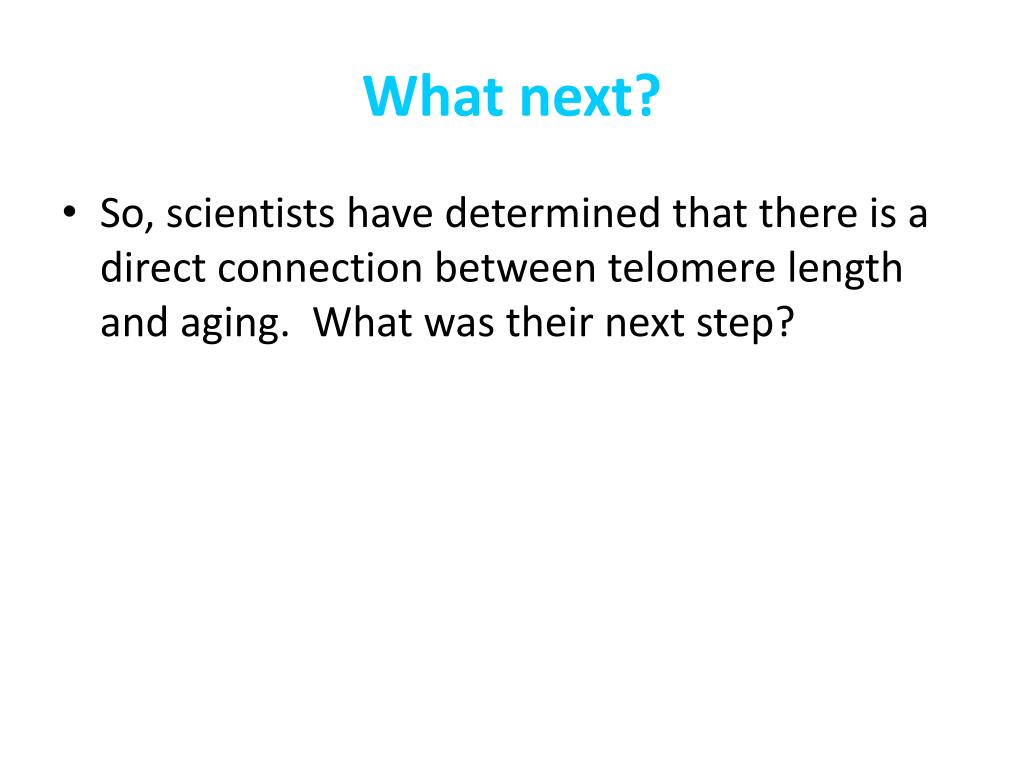 What next?

• So, scientists have determined that there is a direct connection between telomere length and aging. What was their next step?